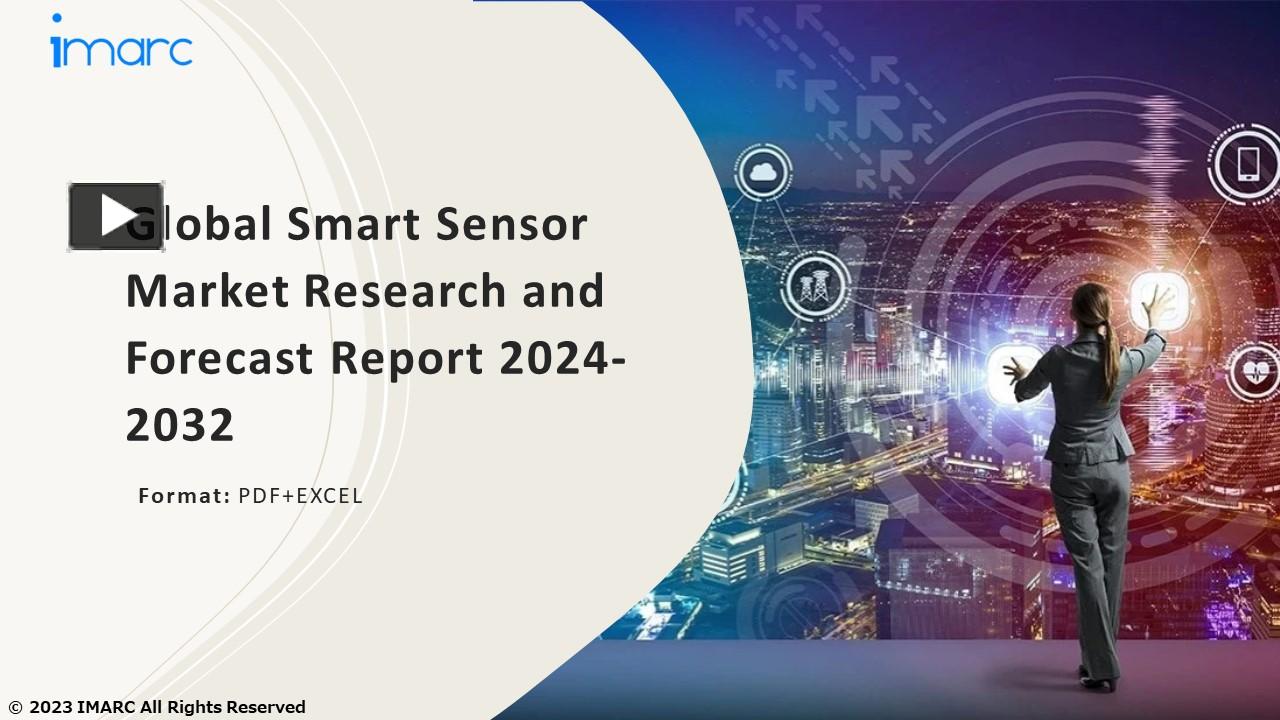 imarc

Global Smart Sensor Market Research and Forecast Report 2024-2032

Format: PDF+EXCEL

© 2023 IMARC All Rights Reserved